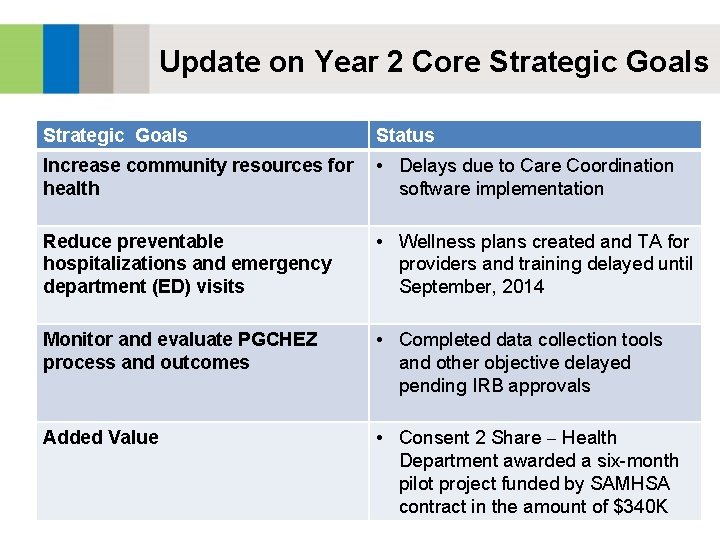 Update on Year 2 Core Strategic Goals

| Strategic Goals | Status |
|---|---|
| Increase community resources for health | • Delays due to Care Coordination software implementation |
| Reduce preventable hospitalizations and emergency department (ED) visits | • Wellness plans created and TA for providers and training delayed until September, 2014 |
| Monitor and evaluate PGCHEZ process and outcomes | • Completed data collection tools and other objective delayed pending IRB approvals |
| Added Value | • Consent 2 Share – Health Department awarded a six-month pilot project funded by SAMHSA contract in the amount of \$340K |